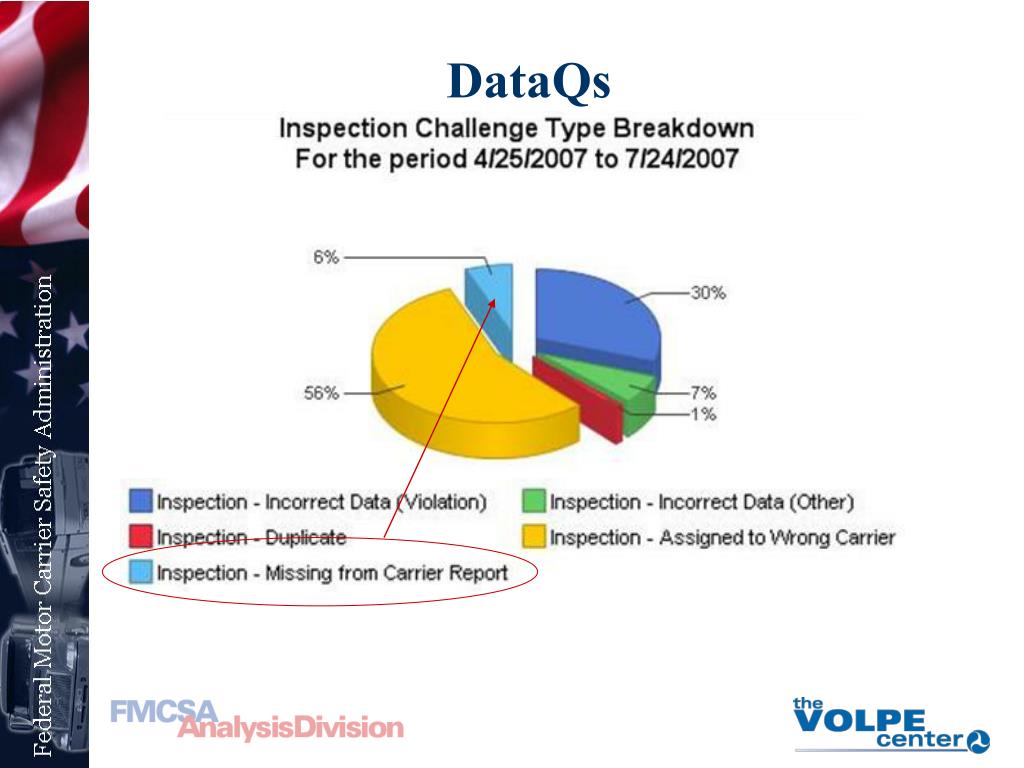 Federal Motor Carrier Safety Administration

DataQs

Inspection Challenge Type Breakdown
For the period 4/25/2007 to 7/24/2007

6%

30%

56%

7%

1%

Inspection - Incorrect Data (Violation)
Inspection - Incorrect Data (Other)
Inspection - Duplicate
Inspection - Assigned to Wrong Carrier
Inspection - Missing from Carrier Report

FMCSA AnalysisDivision

the VOLPE center